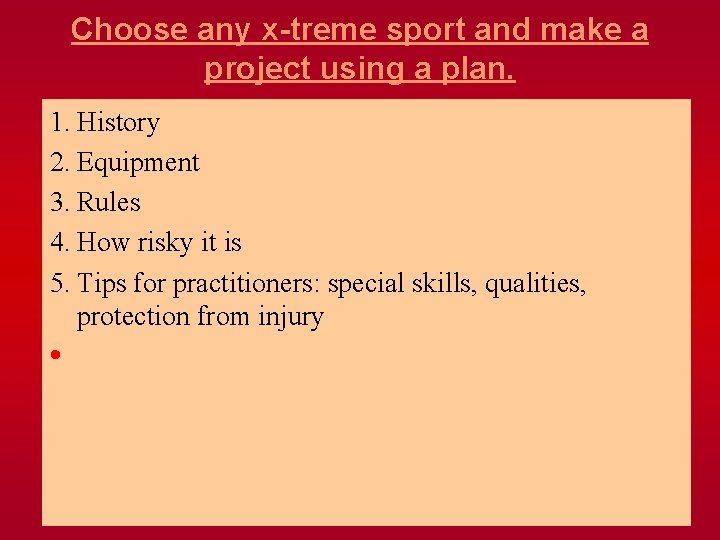 Choose any x-treme sport and make a project using a plan.

1. History
2. Equipment
3. Rules
4. How risky it is
5. Tips for practitioners: special skills, qualities, protection from injury